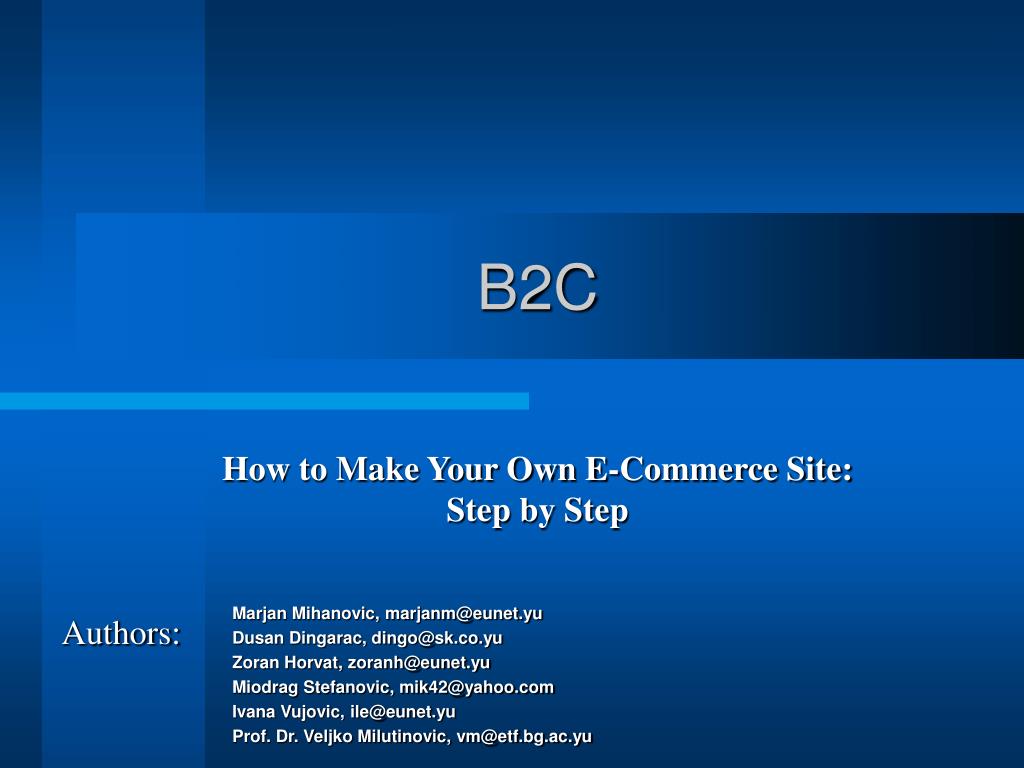 B2C

How to Make Your Own E-Commerce Site: Step by Step

Authors:

Marjan Mihanovic, marjanm@eunet.yu
Dusan Dingarac, dingo@sk.co.yu
Zoran Horvat, zoranh@eunet.yu
Miodrag Stefanovic, mik42@yahoo.com
Ivana Vujovic, ile@eunet.yu
Prof. Dr. Veljko Milutinovic, vm@etf.bg.ac.yu